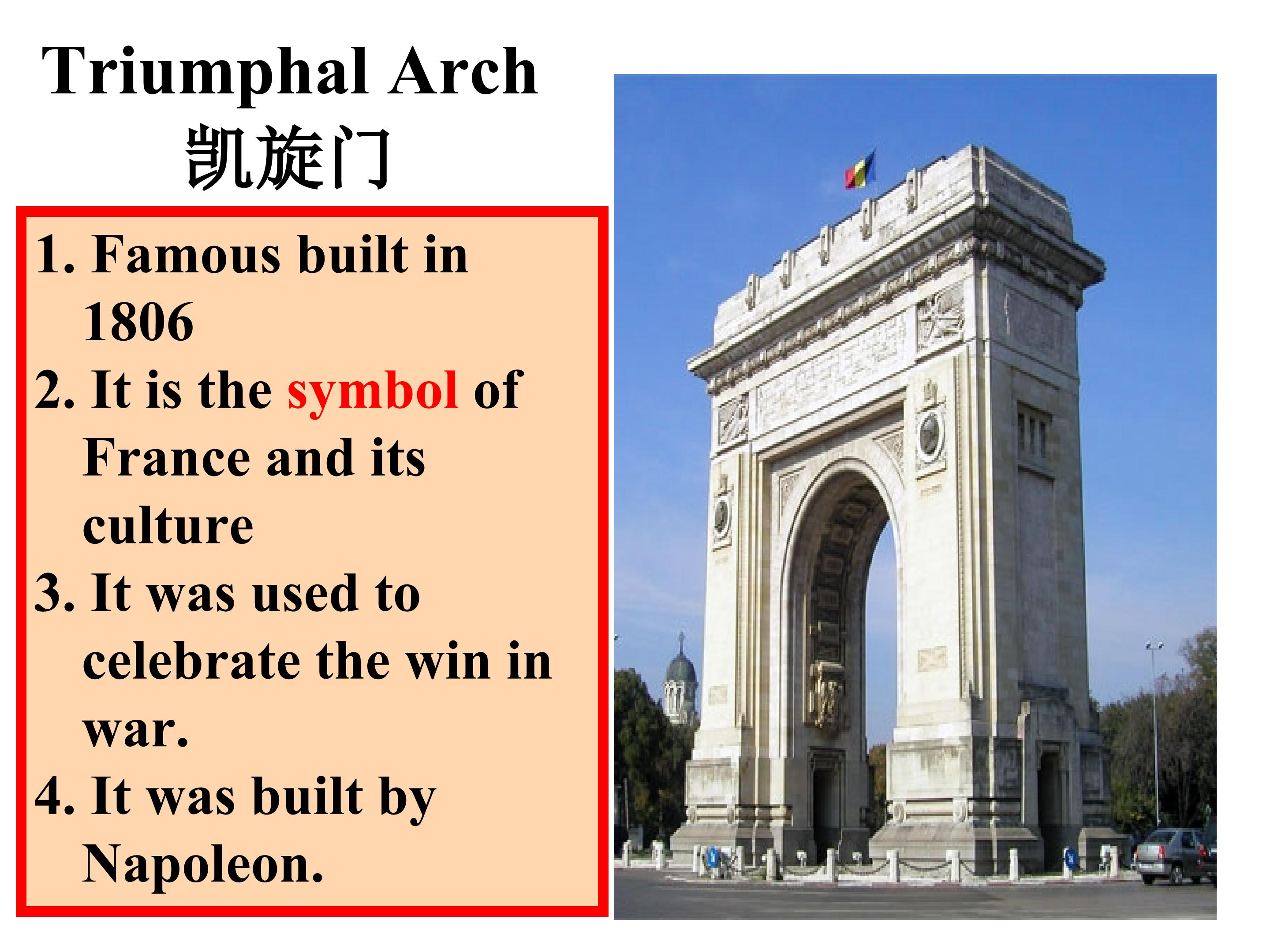 Triumphal Arch
凯旋门

1. Famous built in 1806
2. It is the symbol of France and its culture
3. It was used to celebrate the win in war.
4. It was built by Napoleon.